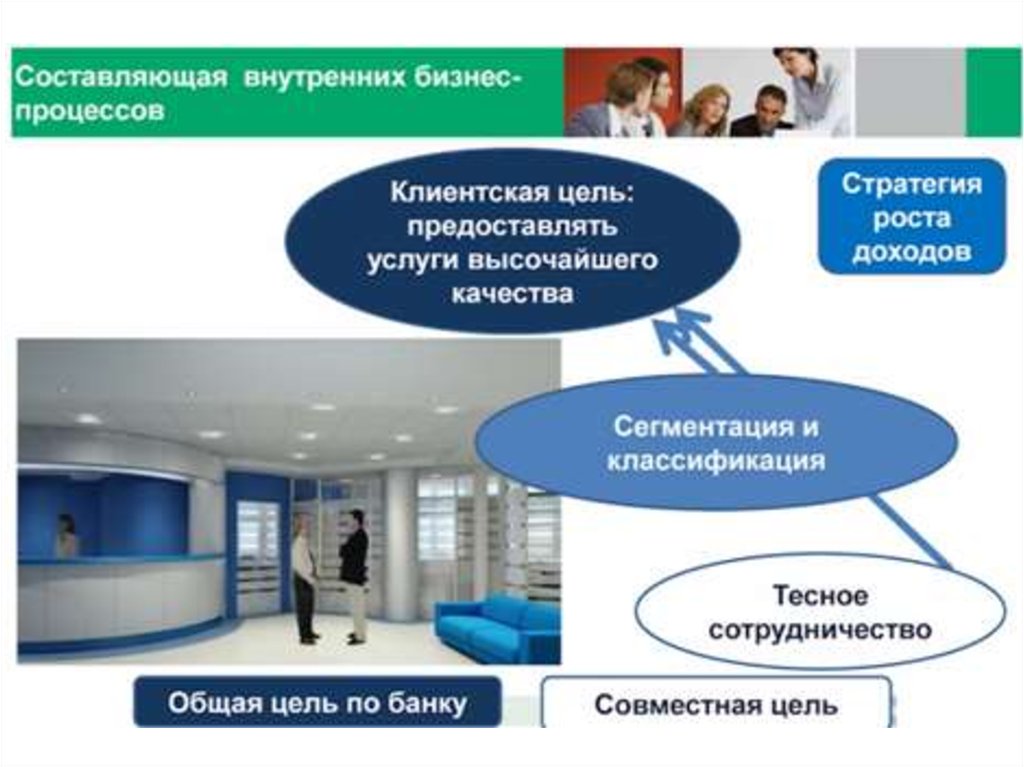 Составляющая внутренних бизнес-процессов

Клиентская цель: предоставлять услуги высочайшего качества

Стратегия роста доходов

Сегментация и классификация

Тесное сотрудничество

Общая цель по банку

Совместная цель